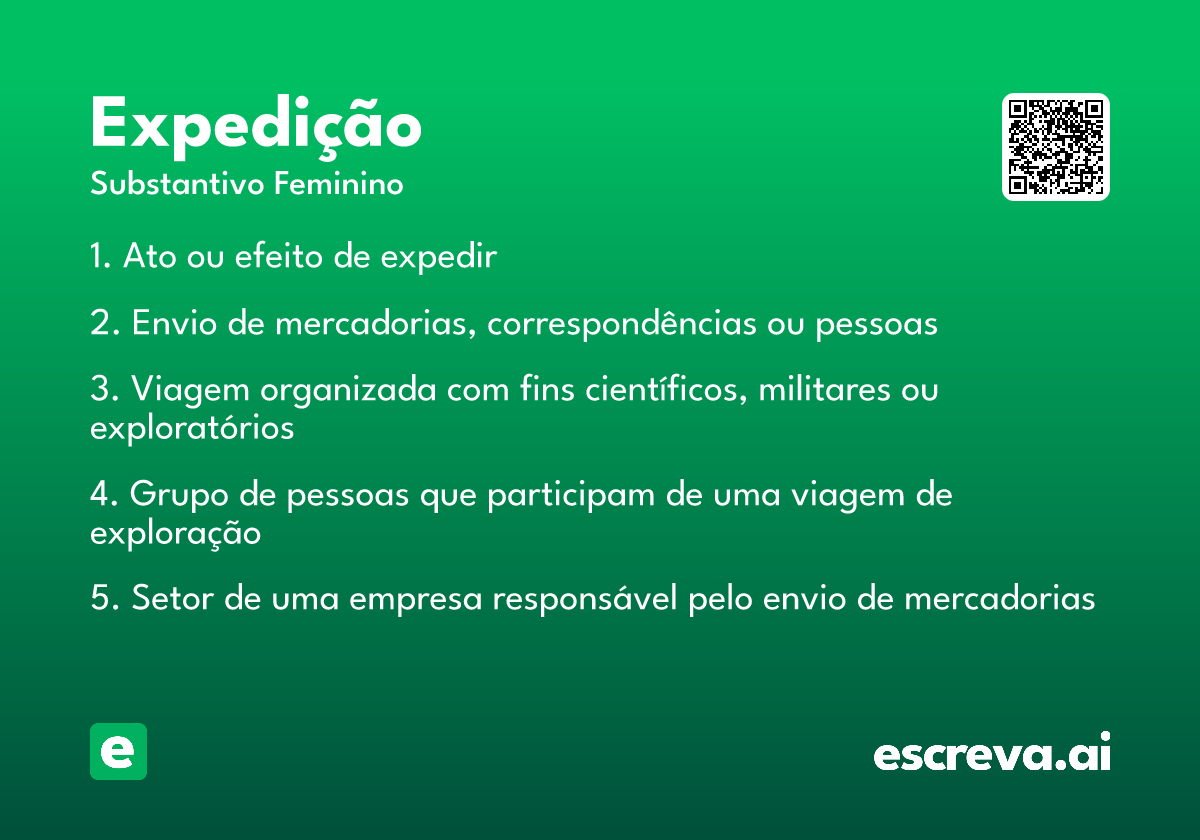 Expedição
Substantivo Feminino

1. Ato ou efeito de expedir

2. Envio de mercadorias, correspondências ou pessoas

3. Viagem organizada com fins científicos, militares ou exploratórios

4. Grupo de pessoas que participam de uma viagem de exploração

5. Setor de uma empresa responsável pelo envio de mercadorias

e

escreva.ai